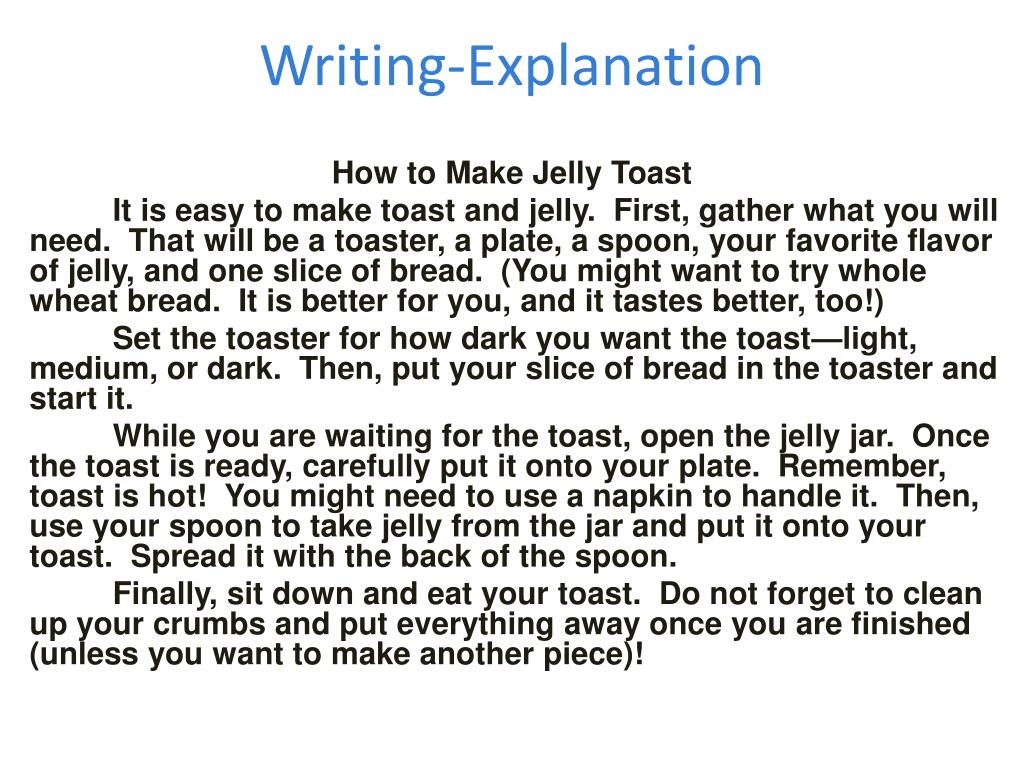 Writing-Explanation

How to Make Jelly Toast

It is easy to make toast and jelly. First, gather what you will need. That will be a toaster, a plate, a spoon, your favorite flavor of jelly, and one slice of bread. (You might want to try whole wheat bread. It is better for you, and it tastes better, too!)

Set the toaster for how dark you want the toast—light, medium, or dark. Then, put your slice of bread in the toaster and start it.

While you are waiting for the toast, open the jelly jar. Once the toast is ready, carefully put it onto your plate. Remember, toast is hot! You might need to use a napkin to handle it. Then, use your spoon to take jelly from the jar and put it onto your toast. Spread it with the back of the spoon.

Finally, sit down and eat your toast. Do not forget to clean up your crumbs and put everything away once you are finished (unless you want to make another piece)!